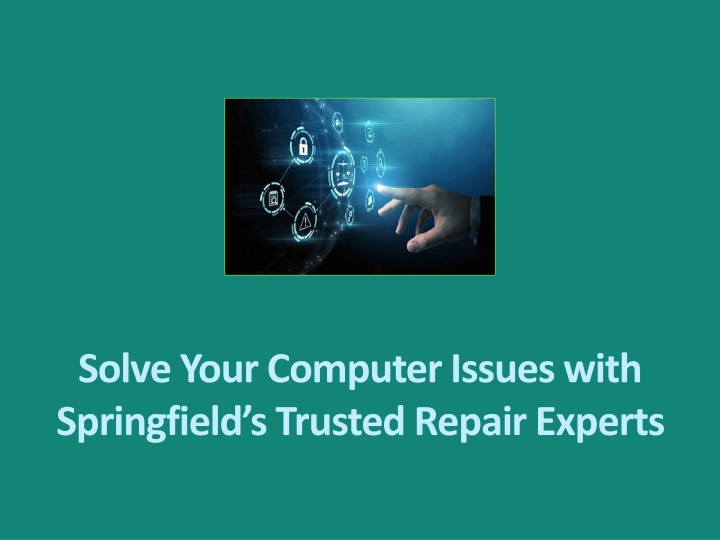 Solve Your Computer Issues with Springfield’s Trusted Repair Experts